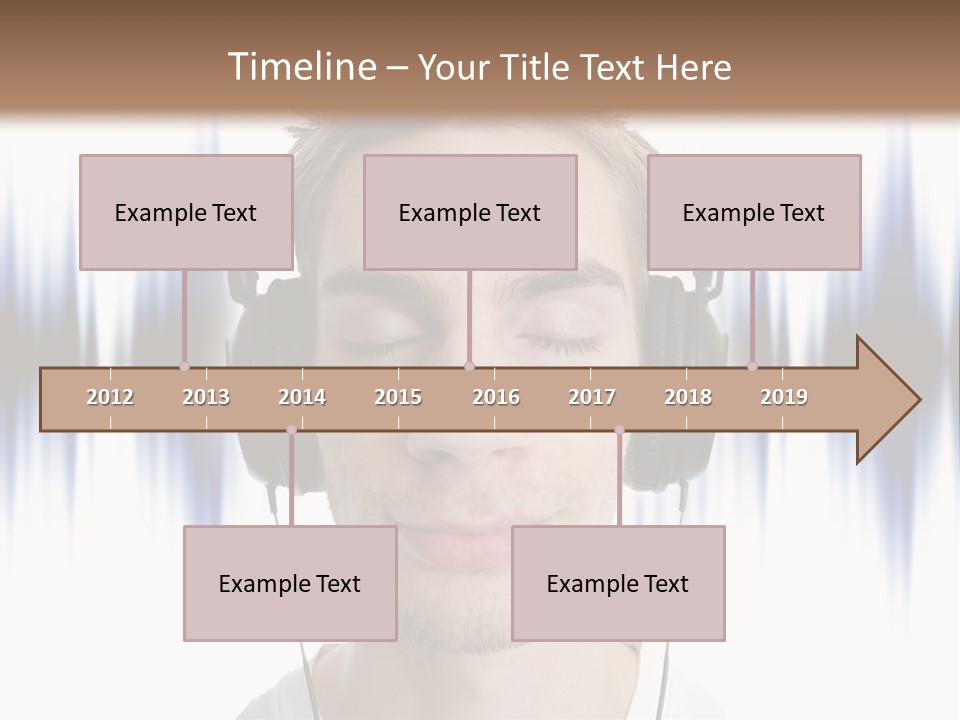 Timeline – Your Title Text Here

Example Text

Example Text

Example Text

2012 2013 2014 2015 2016 2017 2018 2019

Example Text

Example Text